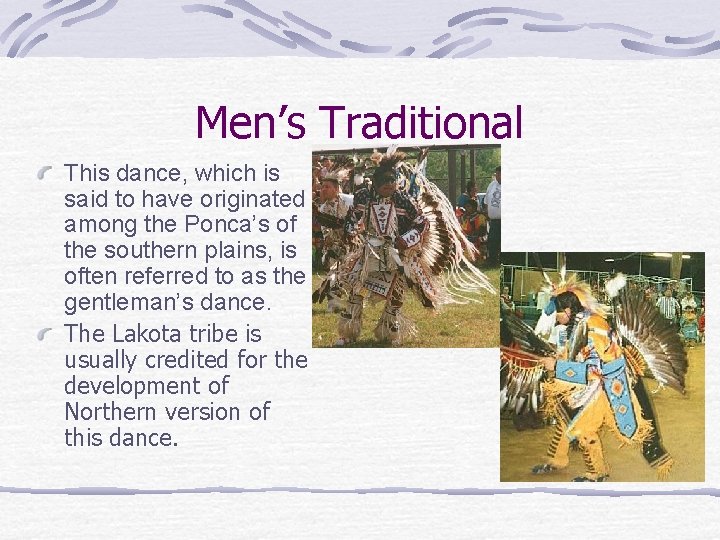 Men’s Traditional

This dance, which is said to have originated among the Ponca’s of the southern plains, is often referred to as the gentleman’s dance.

The Lakota tribe is usually credited for the development of Northern version of this dance.